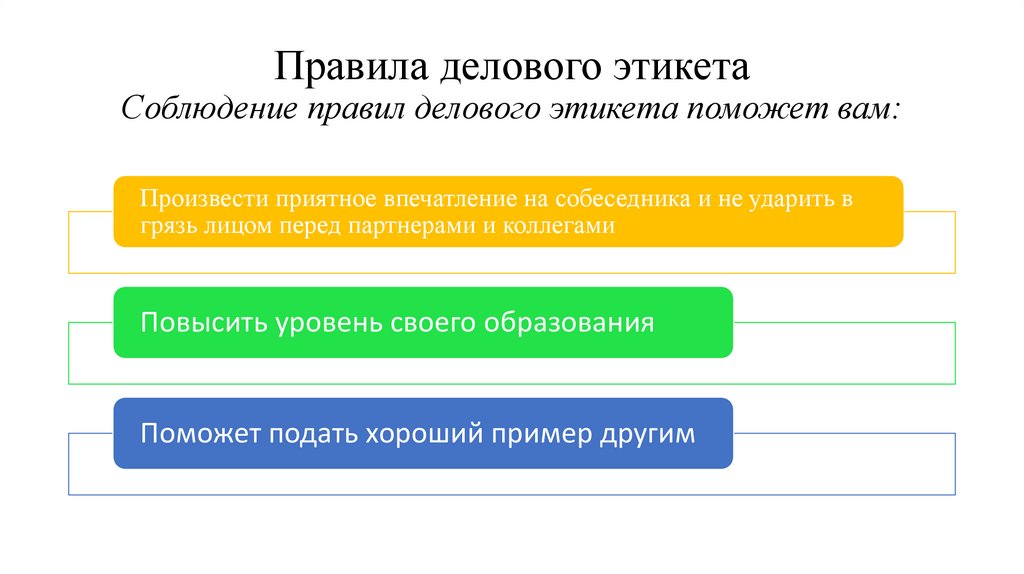 Правила делового этикета
Соблюдение правил делового этикета поможет вам:

Произвести приятное впечатление на собеседника и не ударить в грязь лицом перед партнерами и коллегами

Повысить уровень своего образования

Поможет подать хороший пример другим